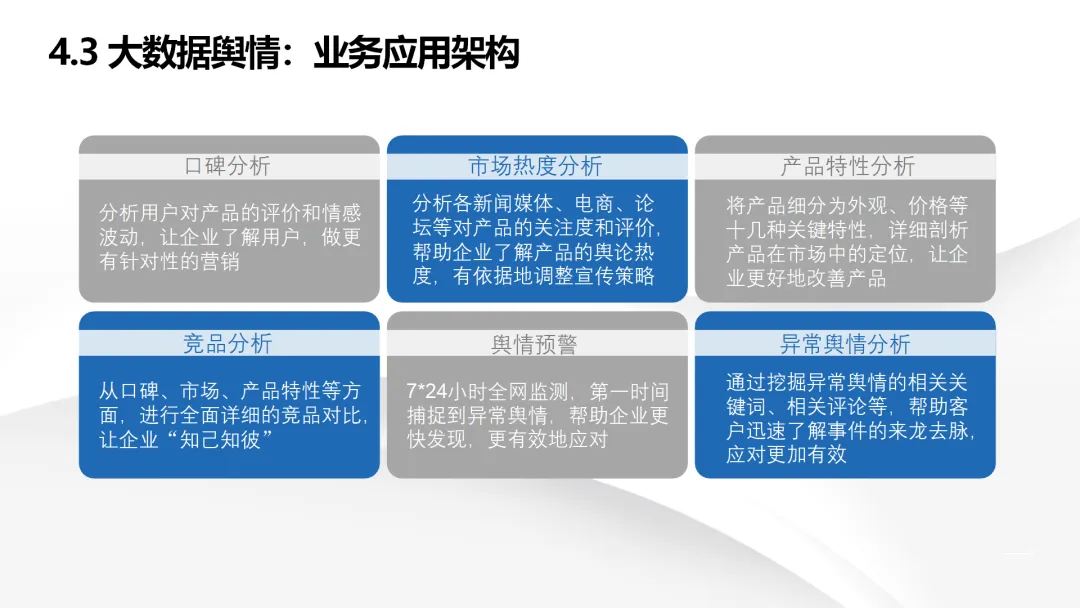 4.3 大数据舆情：业务应用架构

口碑分析

分析用户对产品的评价和情感波动，让企业了解用户，做更有针对性的营销

市场热度分析

分析各新闻媒体、电商、论坛等对产品的关注度和评价，帮助企业了解产品的舆论热度，有依据地调整宣传策略

产品特性分析

将产品细分为外观、价格等十几种关键特性，详细剖析产品在市场中的定位，让企业更好地改善产品

竞品分析

从口碑、市场、产品特性等方面，进行全面详细的竞品对比，让企业“知己知彼”

舆情预警

7*24小时全网监测，第一时间捕捉到异常舆情，帮助企业更快发现，更有效地应对

异常舆情分析

通过挖掘异常舆情的相关关键词、相关评论等，帮助客户迅速了解事件的来龙去脉，应对更加有效